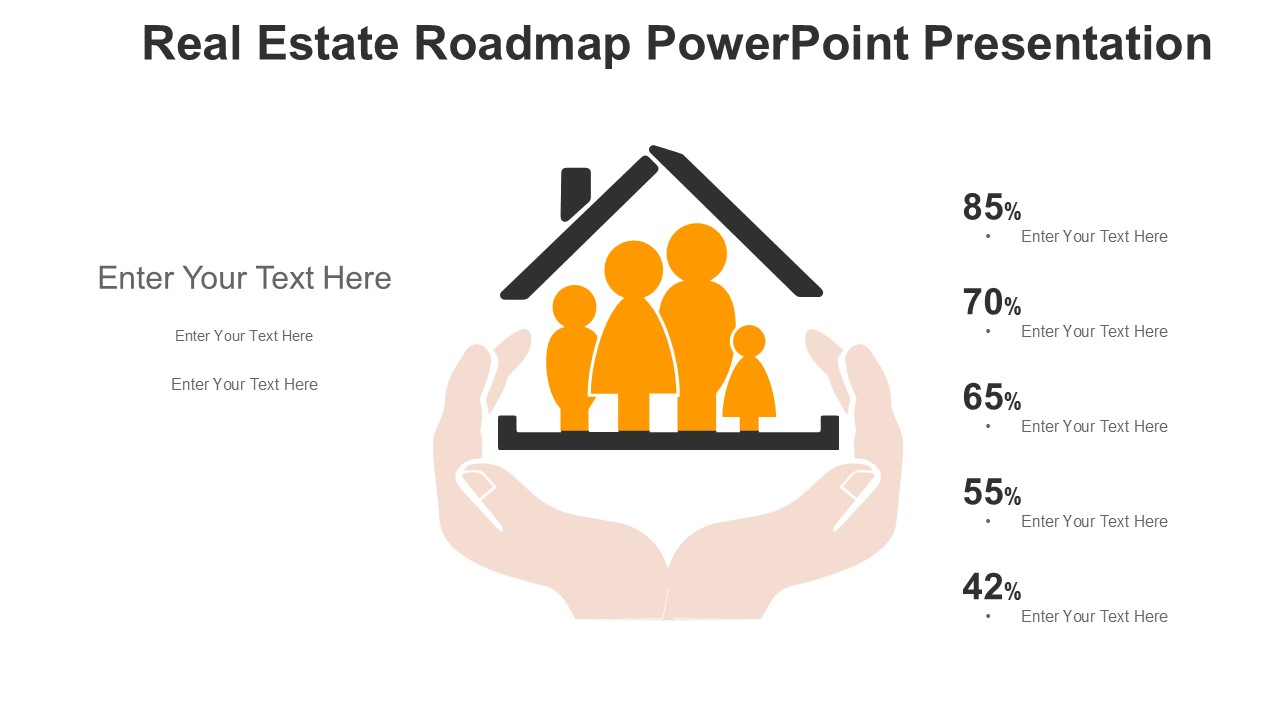 Real Estate Roadmap PowerPoint Presentation

Enter Your Text Here

Enter Your Text Here

Enter Your Text Here

85%
• Enter Your Text Here

70%
• Enter Your Text Here

65%
• Enter Your Text Here

55%
• Enter Your Text Here

42%
• Enter Your Text Here